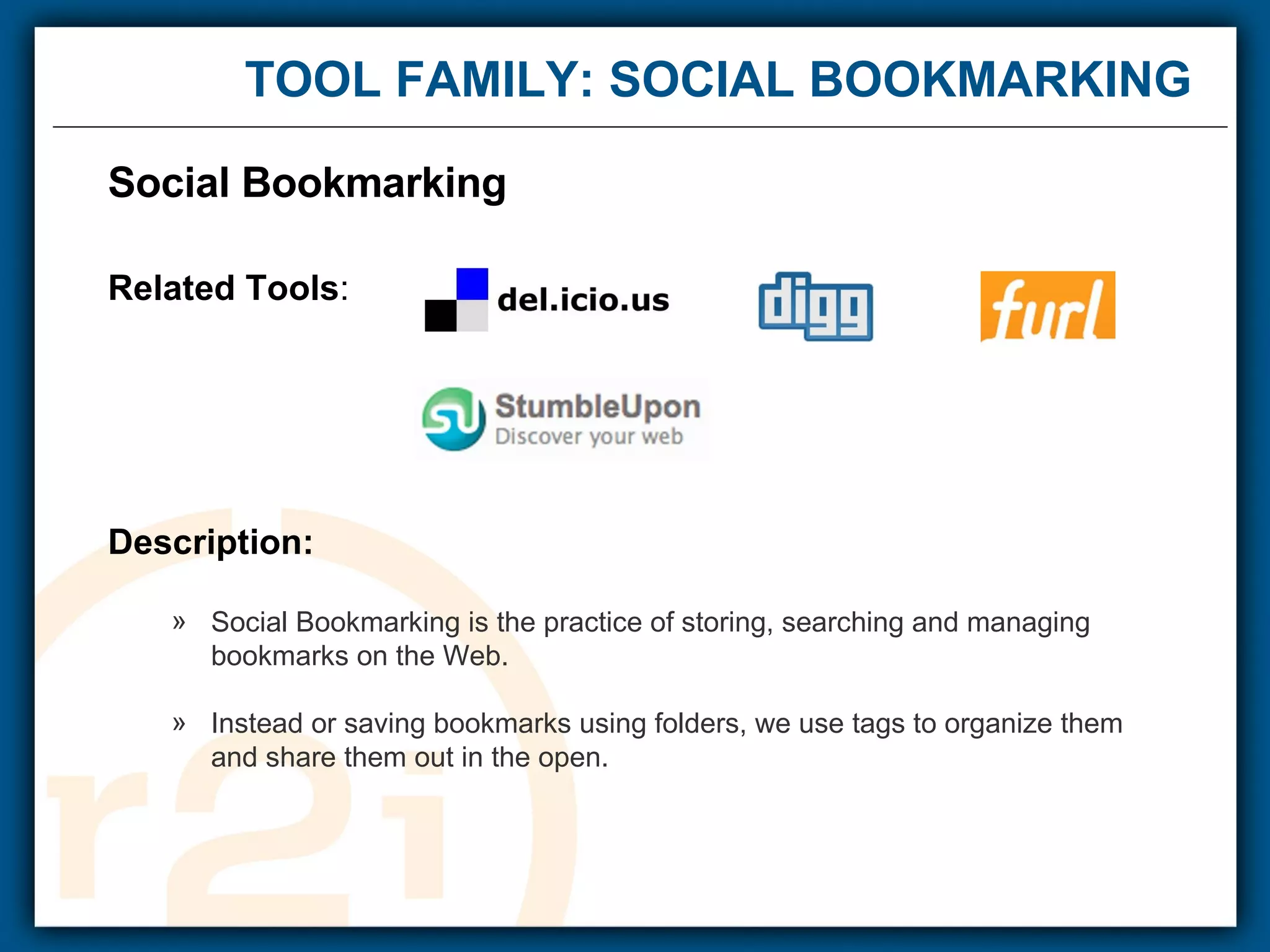 TOOL FAMILY: SOCIAL BOOKMARKING

Social Bookmarking

Related Tools:

del.icio.us

digg

furl

SU StumbleUpon
Discover your web

Description:

» Social Bookmarking is the practice of storing, searching and managing bookmarks on the Web.

» Instead or saving bookmarks using folders, we use tags to organize them and share them out in the open.

r2i